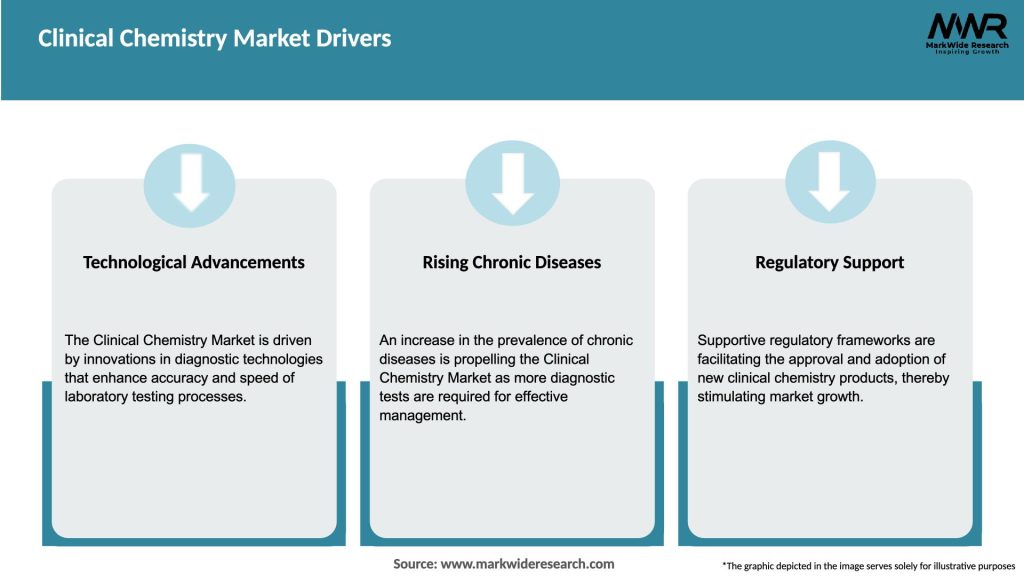 Clinical Chemistry Market Drivers

MWR
MarkWide Research
Inspiring Growth

Technological Advancements

The Clinical Chemistry Market is driven by innovations in diagnostic technologies that enhance accuracy and speed of laboratory testing processes.

Rising Chronic Diseases

An increase in the prevalence of chronic diseases is propelling the Clinical Chemistry Market as more diagnostic tests are required for effective management.

Regulatory Support

Supportive regulatory frameworks are facilitating the approval and adoption of new clinical chemistry products, thereby stimulating market growth.

Source: www.markwideresearch.com

*The graphic depicted in the image serves solely for illustrative purposes